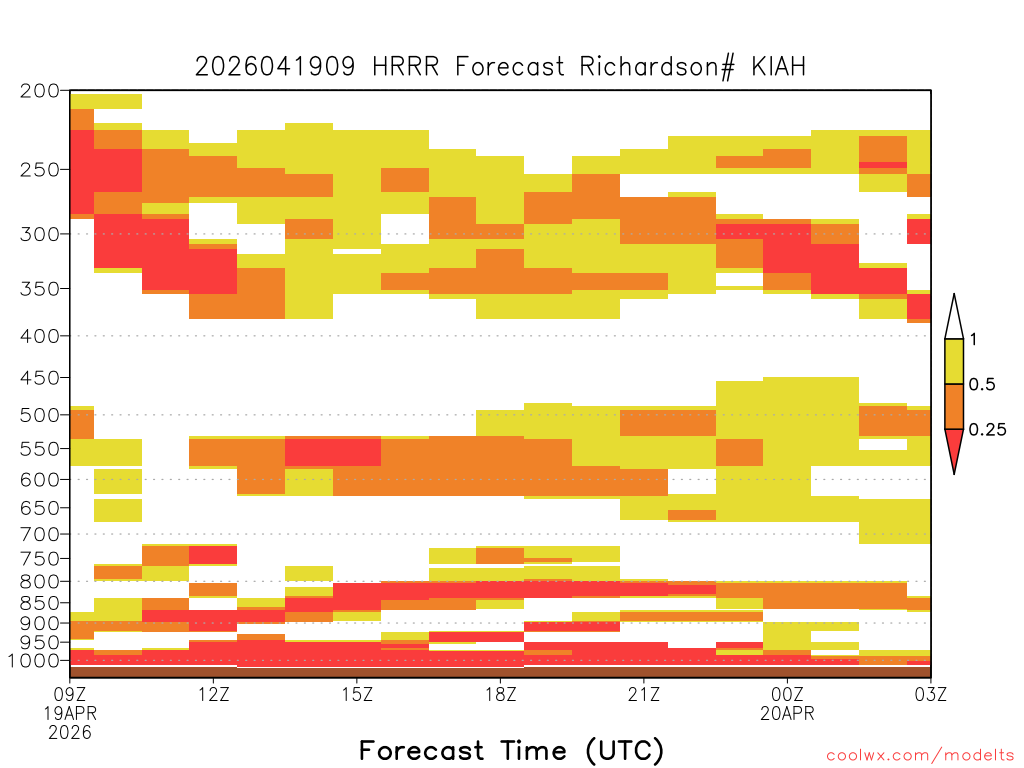 2026041909 HRRR Forecast Richardson# KIAH

200
250
300
350
400
450
500
550
600
650
700
750
800
850
900
950
1000

1
0.5
0.25

09Z
19APR
2026
12Z
15Z
18Z
21Z
00Z
20APR
03Z

Forecast Time (UTC)

coolwx.com/modelts